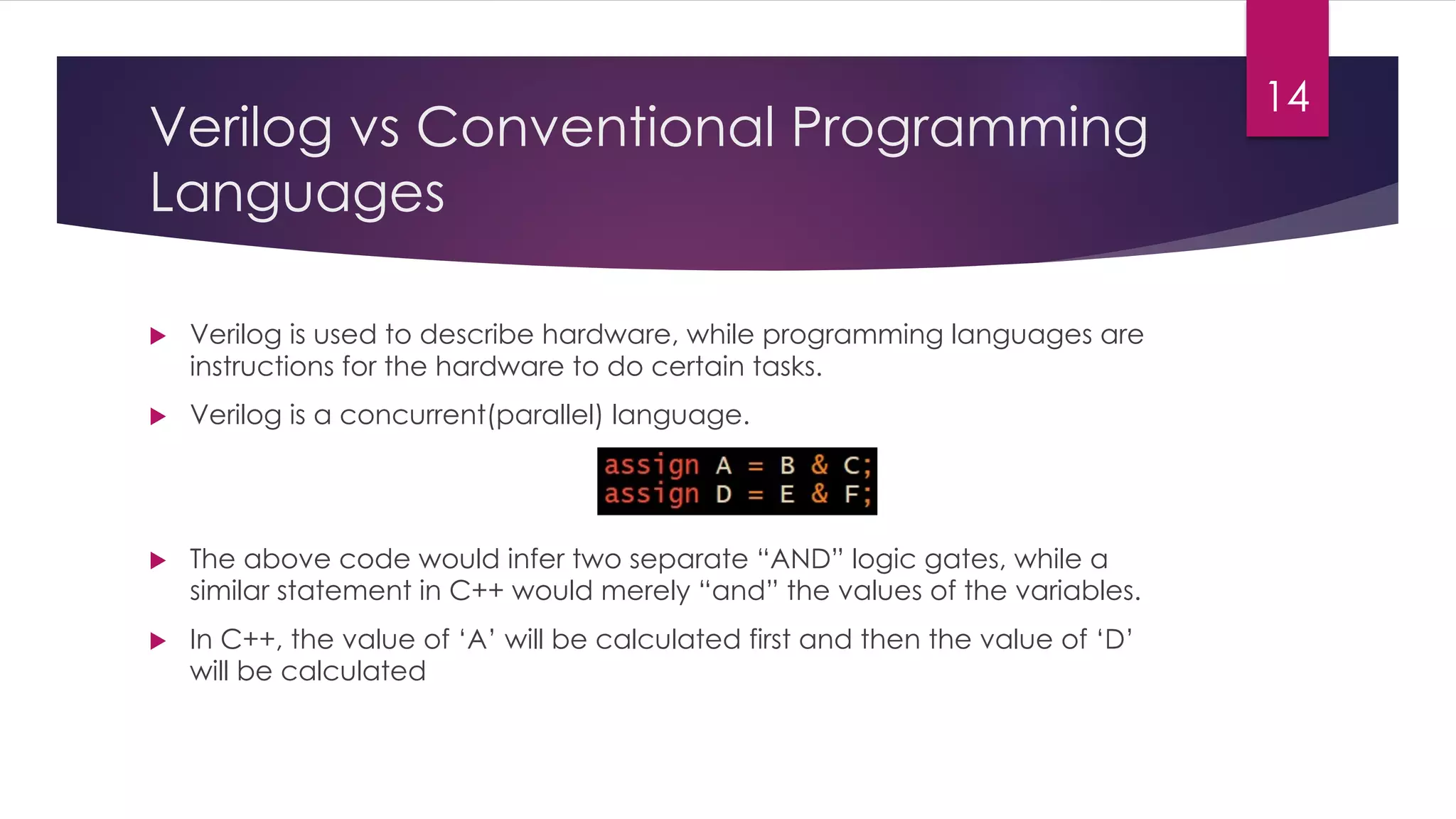 14

Verilog vs Conventional Programming Languages

Verilog is used to describe hardware, while programming languages are instructions for the hardware to do certain tasks.

Verilog is a concurrent(parallel) language.

assign A = B & C;
assign D = E & F;

The above code would infer two separate “AND” logic gates, while a similar statement in C++ would merely “and” the values of the variables.

In C++, the value of ‘A’ will be calculated first and then the value of ‘D’ will be calculated